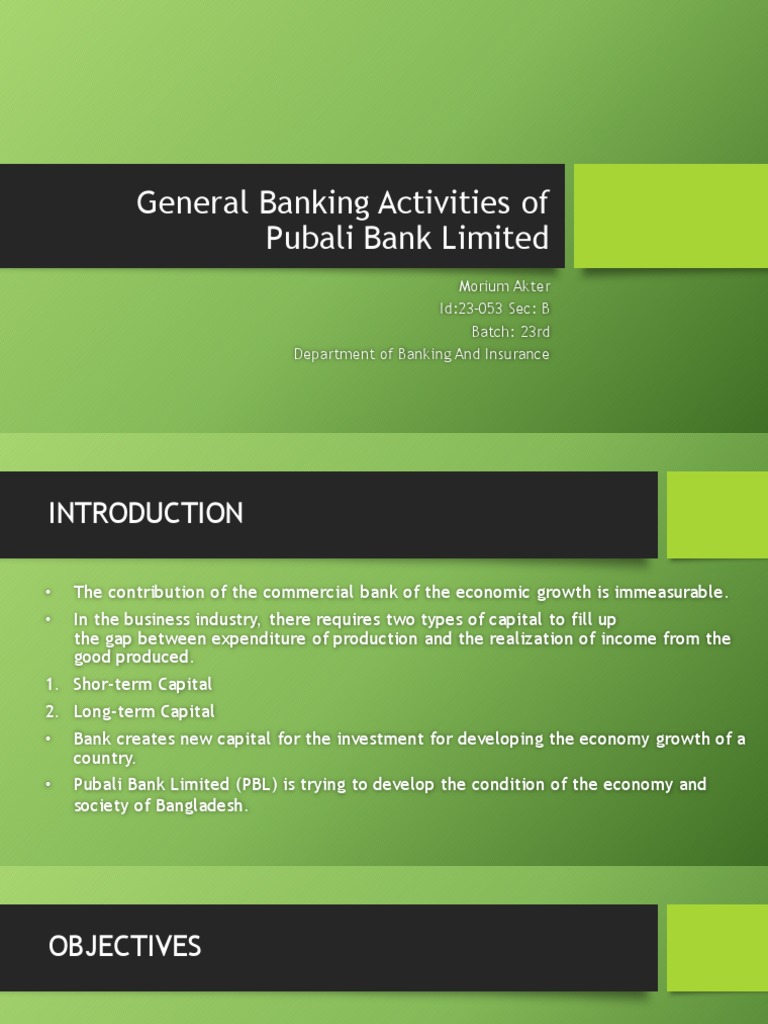 General Banking Activities of Pubali Bank Limited

Morium Akter
Id:23-053 Sec: B
Batch: 23rd
Department of Banking And Insurance

INTRODUCTION

• The contribution of the commercial bank of the economic growth is immeasurable.
• In the business industry, there requires two types of capital to fill up the gap between expenditure of production and the realization of income from the good produced.
1. Shor-term Capital
2. Long-term Capital
• Bank creates new capital for the investment for developing the economy growth of a country.
• Pubali Bank Limited (PBL) is trying to develop the condition of the economy and society of Bangladesh.

OBJECTIVES